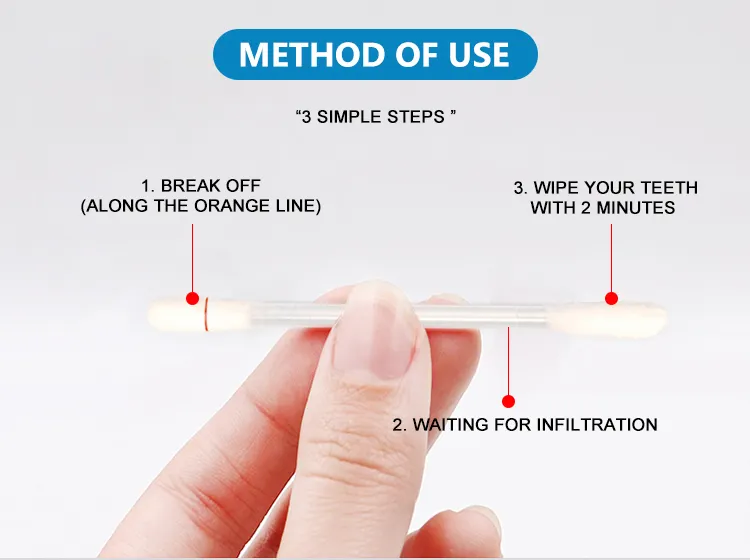 METHOD OF USE

“3 SIMPLE STEPS ”

1. BREAK OFF
(ALONG THE ORANGE LINE)

3. WIPE YOUR TEETH
WITH 2 MINUTES

2. WAITING FOR INFILTRATION